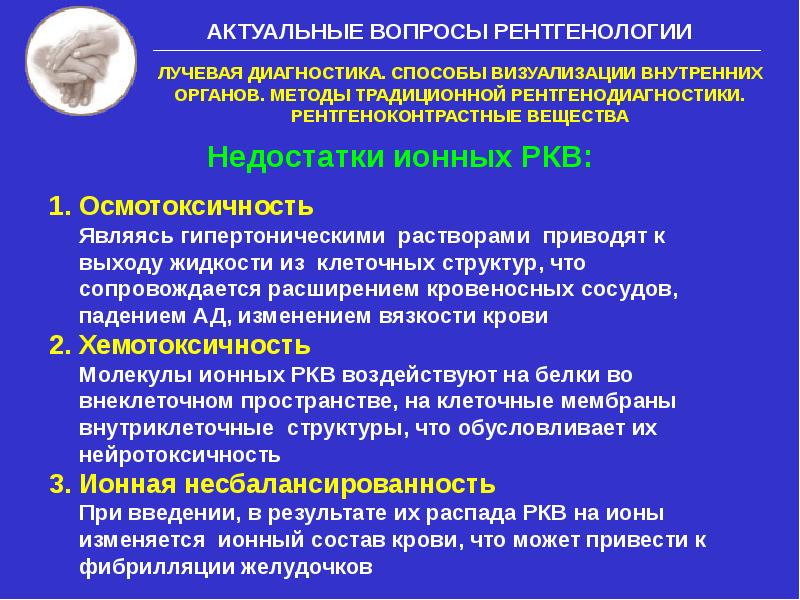 АКТУАЛЬНЫЕ ВОПРОСЫ РЕНТГЕНОЛОГИИ

ЛУЧЕВАЯ ДИАГНОСТИКА. СПОСОБЫ ВИЗУАЛИЗАЦИИ ВНУТРЕННИХ ОРГАНОВ. МЕТОДЫ ТРАДИЦИОННОЙ РЕНТГЕНОДИАГНОСТИКИ. РЕНТГЕНОКОНТРАСТНЫЕ ВЕЩЕСТВА

Недостатки ионных РКВ:

1. Осмотоксичность
Являясь гипертоническими растворами приводят к выходу жидкости из клеточных структур, что сопровождается расширением кровеносных сосудов, падением АД, изменением вязкости крови

2. Хемотоксичность
Молекулы ионных РКВ воздействуют на белки во внеклеточном пространстве, на клеточные мембраны внутриклеточные структуры, что обусловливает их нейротоксичность

3. Ионная несбалансированность
При введении, в результате их распада РКВ на ионы изменяется ионный состав крови, что может привести к фибрилляции желудочков